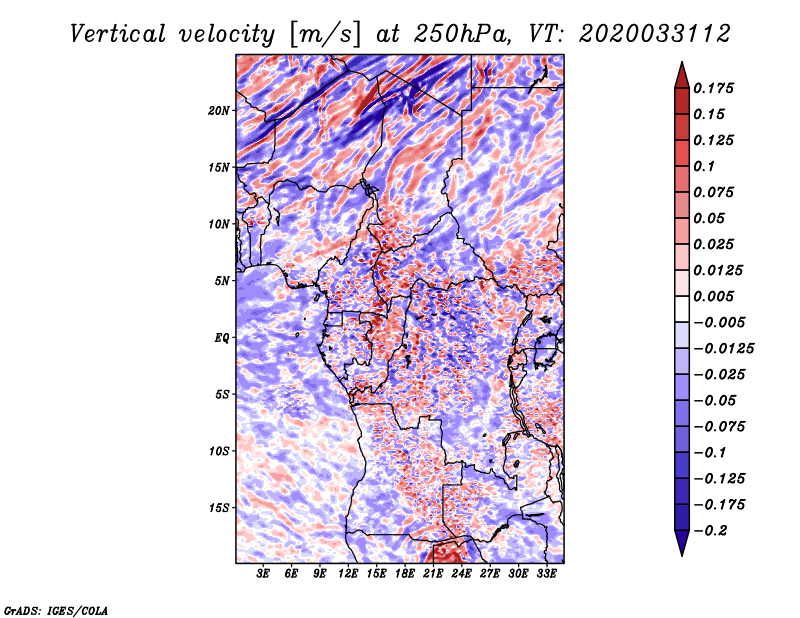 Vertical velocity [m/s] at 250hPa, VT: 2020033112

20N
15N
10N
5N
EQ
5S
10S
15S

3E 6E 9E 12E 15E 18E 21E 24E 27E 30E 33E

0.175
0.15
0.125
0.1
0.075
0.05
0.025
0.0125
0.005
−0.005
−0.0125
−0.025
−0.05
−0.075
−0.1
−0.125
−0.175
−0.2

GrADS: IGES/COLA